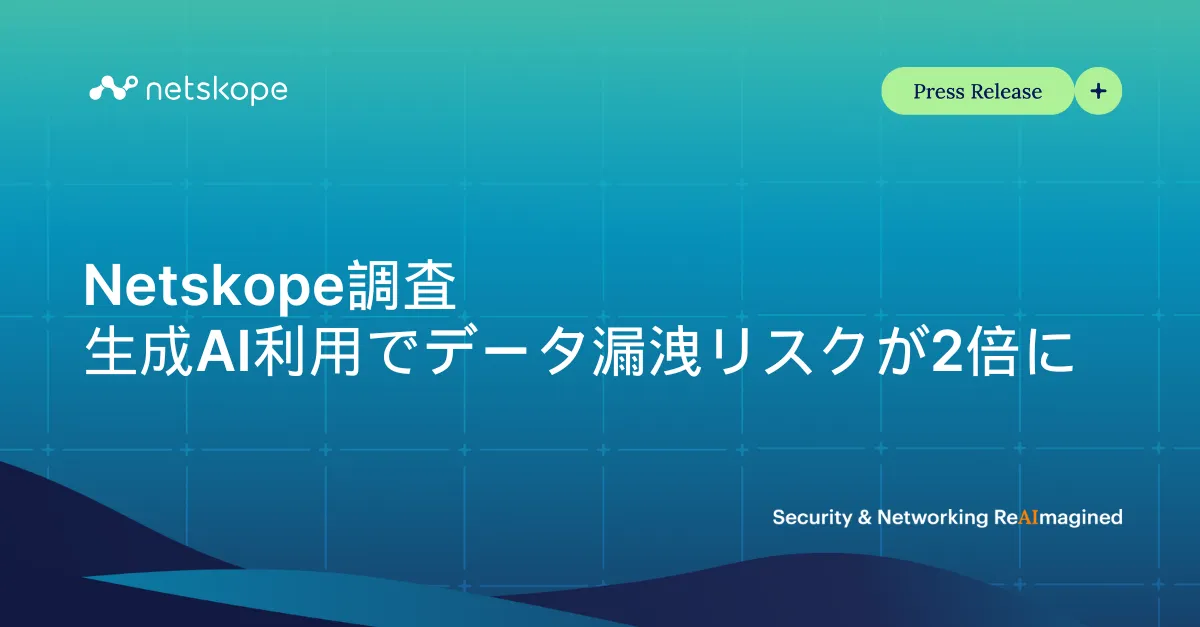 netskope

Press Release +

Netskope調査
生成AI利用でデータ漏洩リスクが2倍に

Security & Networking ReAImagined